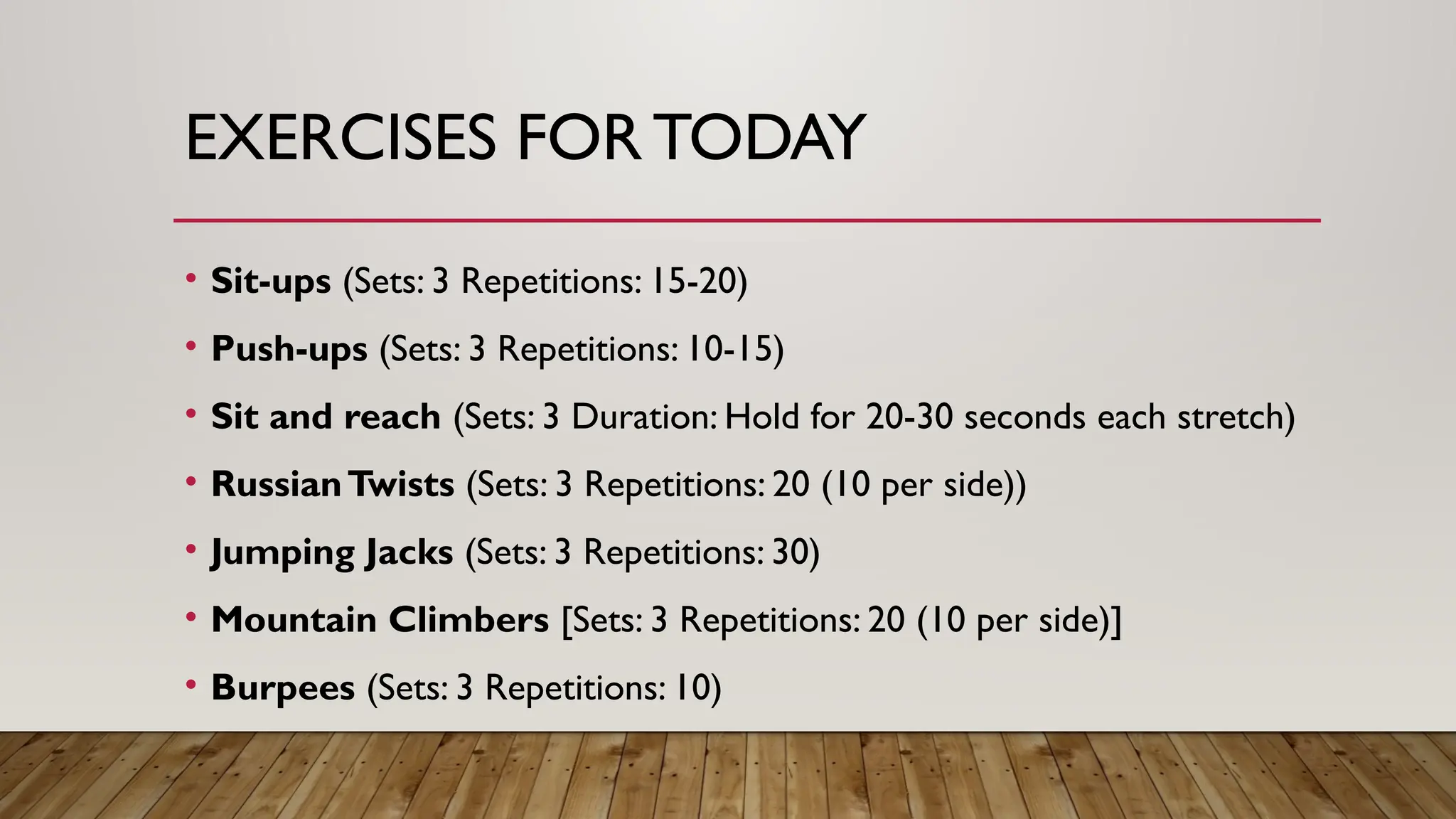 EXERCISES FOR TODAY

• Sit-ups (Sets: 3 Repetitions: 15-20)

• Push-ups (Sets: 3 Repetitions: 10-15)

• Sit and reach (Sets: 3 Duration: Hold for 20-30 seconds each stretch)

• Russian Twists (Sets: 3 Repetitions: 20 (10 per side))

• Jumping Jacks (Sets: 3 Repetitions: 30)

• Mountain Climbers [Sets: 3 Repetitions: 20 (10 per side)]

• Burpees (Sets: 3 Repetitions: 10)